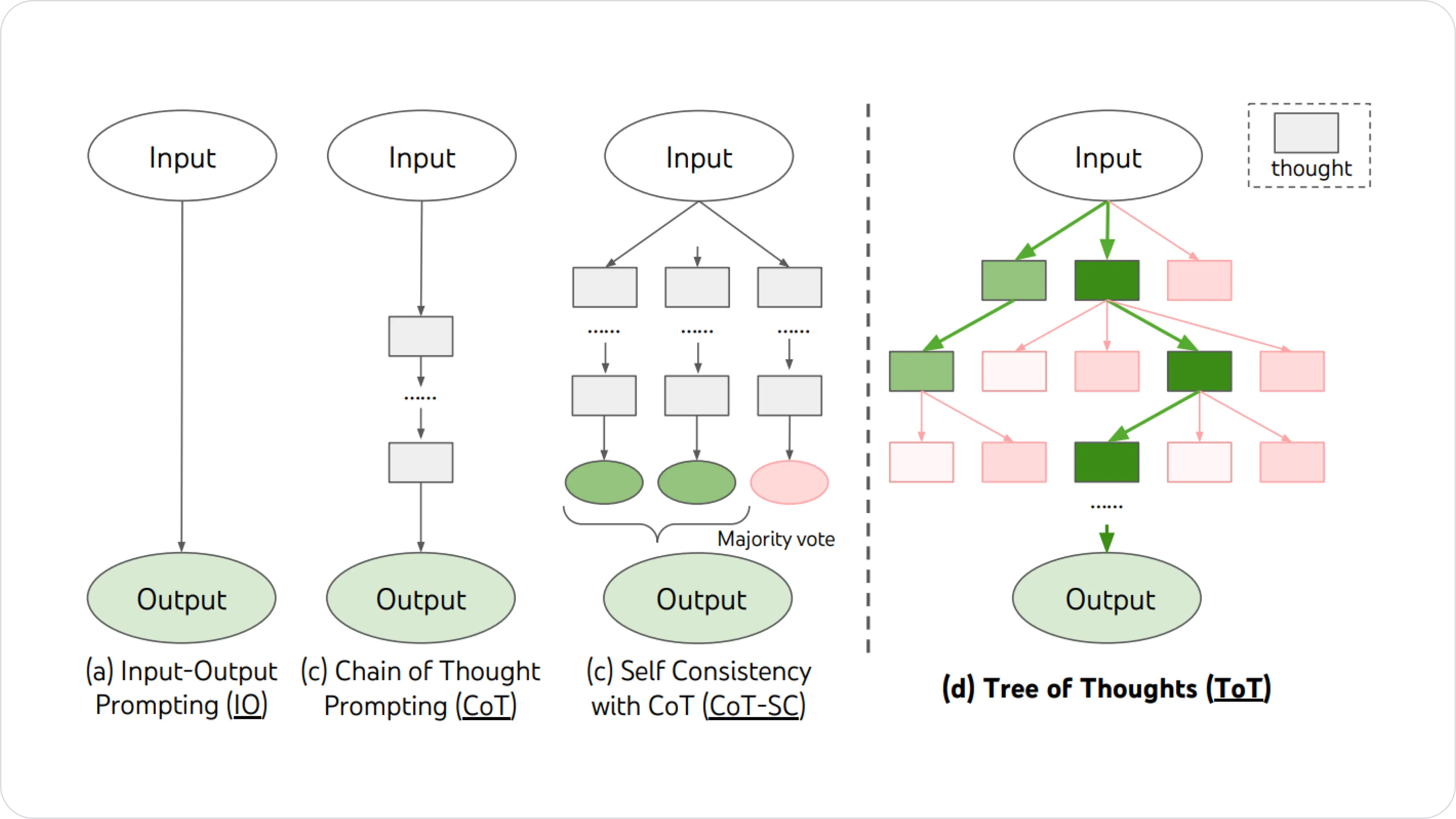 Input

Output

(a) Input-Output Prompting (IO)

Input

......

Output

(c) Chain of Thought Prompting (CoT)

Input

...... ...... ......

Majority vote

Output

(c) Self Consistency with CoT (CoT-SC)

Input

thought

......

Output

(d) Tree of Thoughts (ToT)